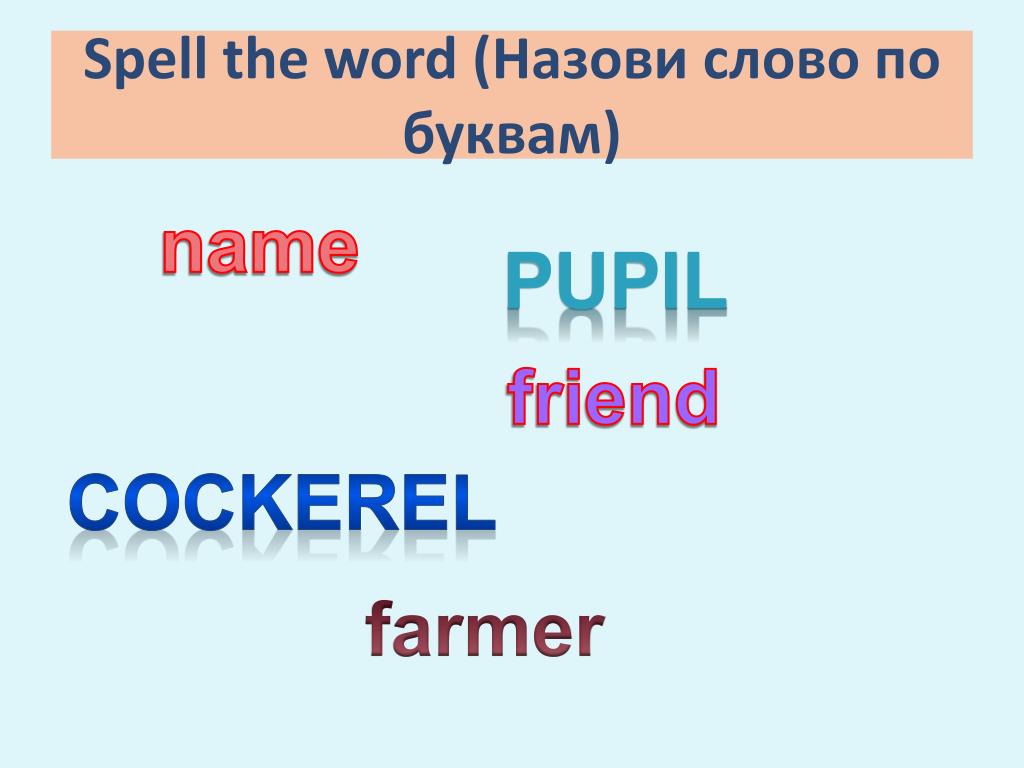 Spell the word (Назови слово по буквам)

name

PUPIL

friend

COCKEREL

farmer